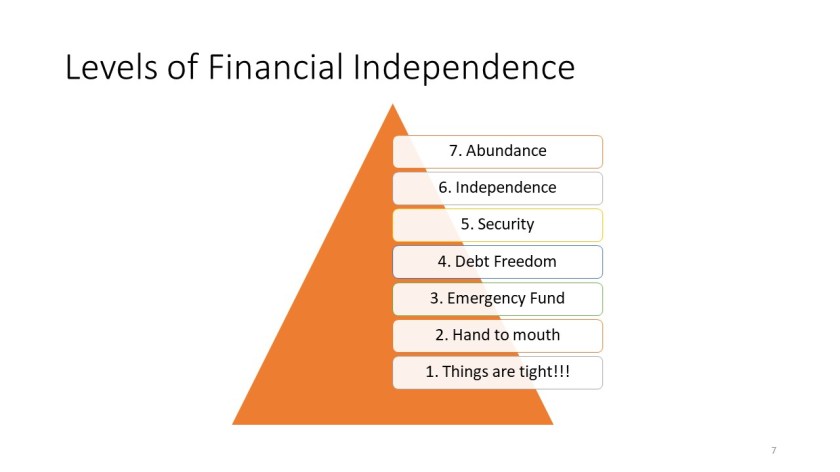 Levels of Financial Independence

7. Abundance

6. Independence

5. Security

4. Debt Freedom

3. Emergency Fund

2. Hand to mouth

1. Things are tight!!!

7